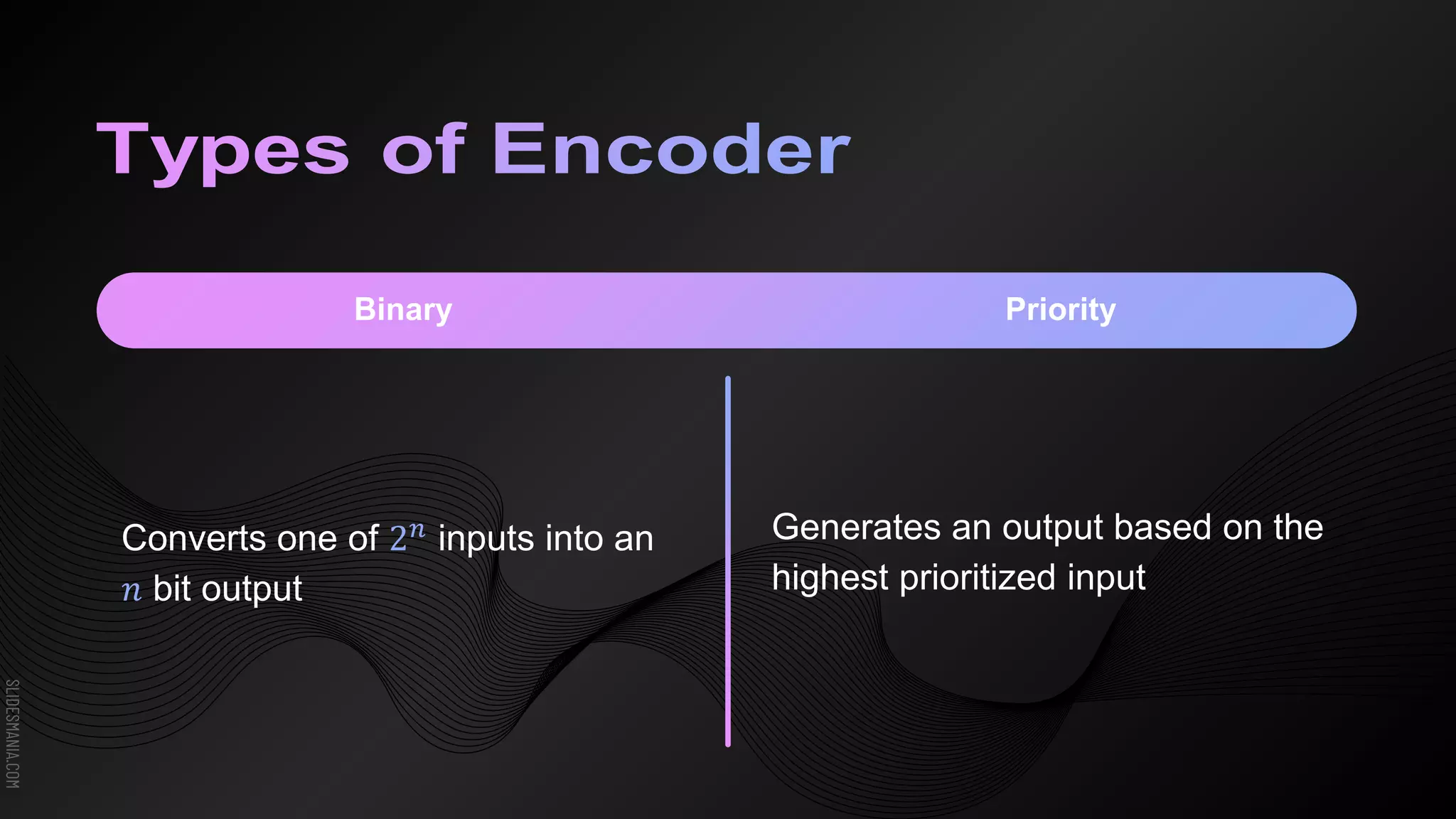 Types of Encoder

Binary

Converts one of $2^n$ inputs into an $n$ bit output

Priority

Generates an output based on the highest prioritized input

SLIDESMANIA.COM